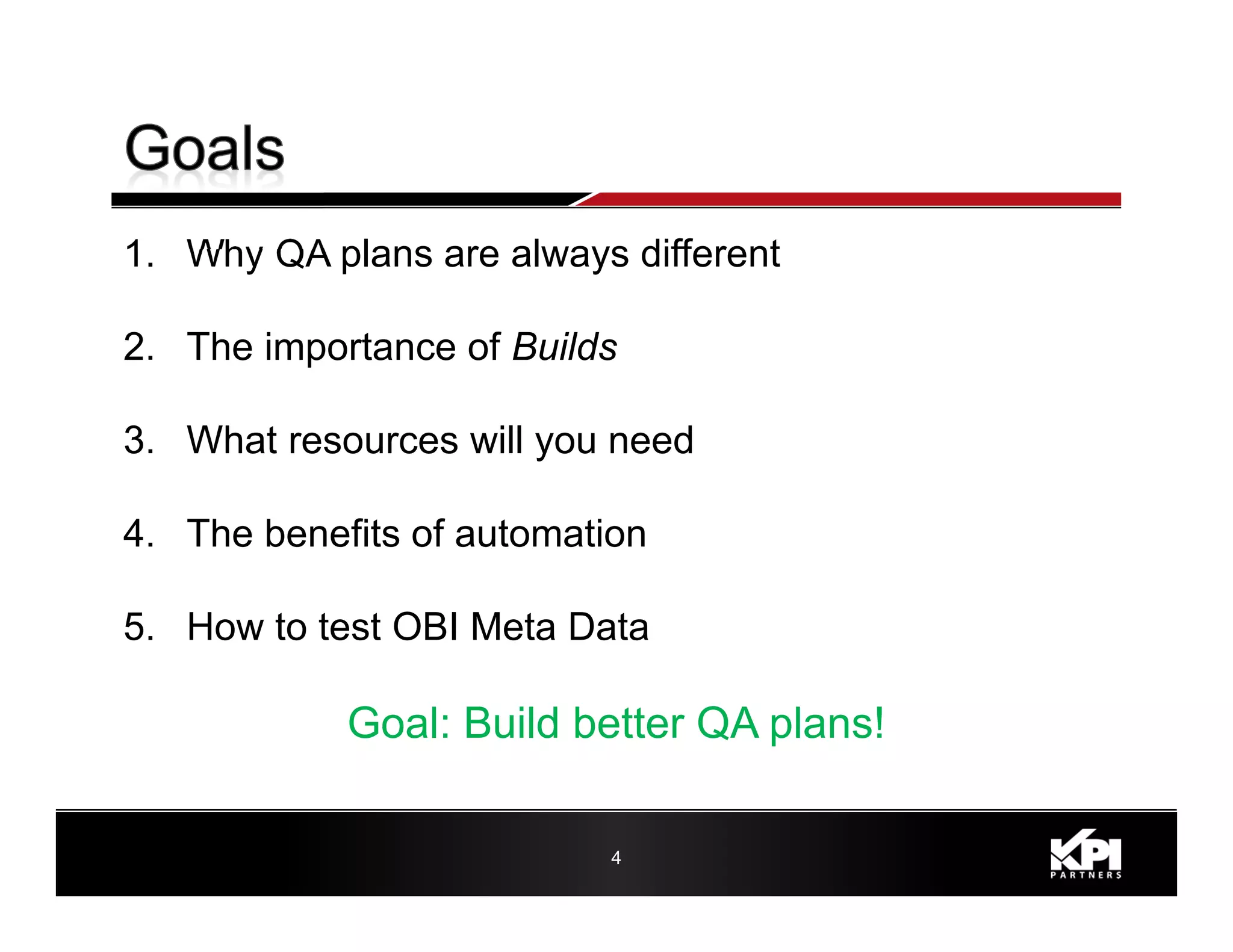 Goals

1. Why QA plans are always different

2. The importance of Builds

3. What resources will you need

4. The benefits of automation

5. How to test OBI Meta Data

Goal: Build better QA plans!

4

KPI PARTNERS